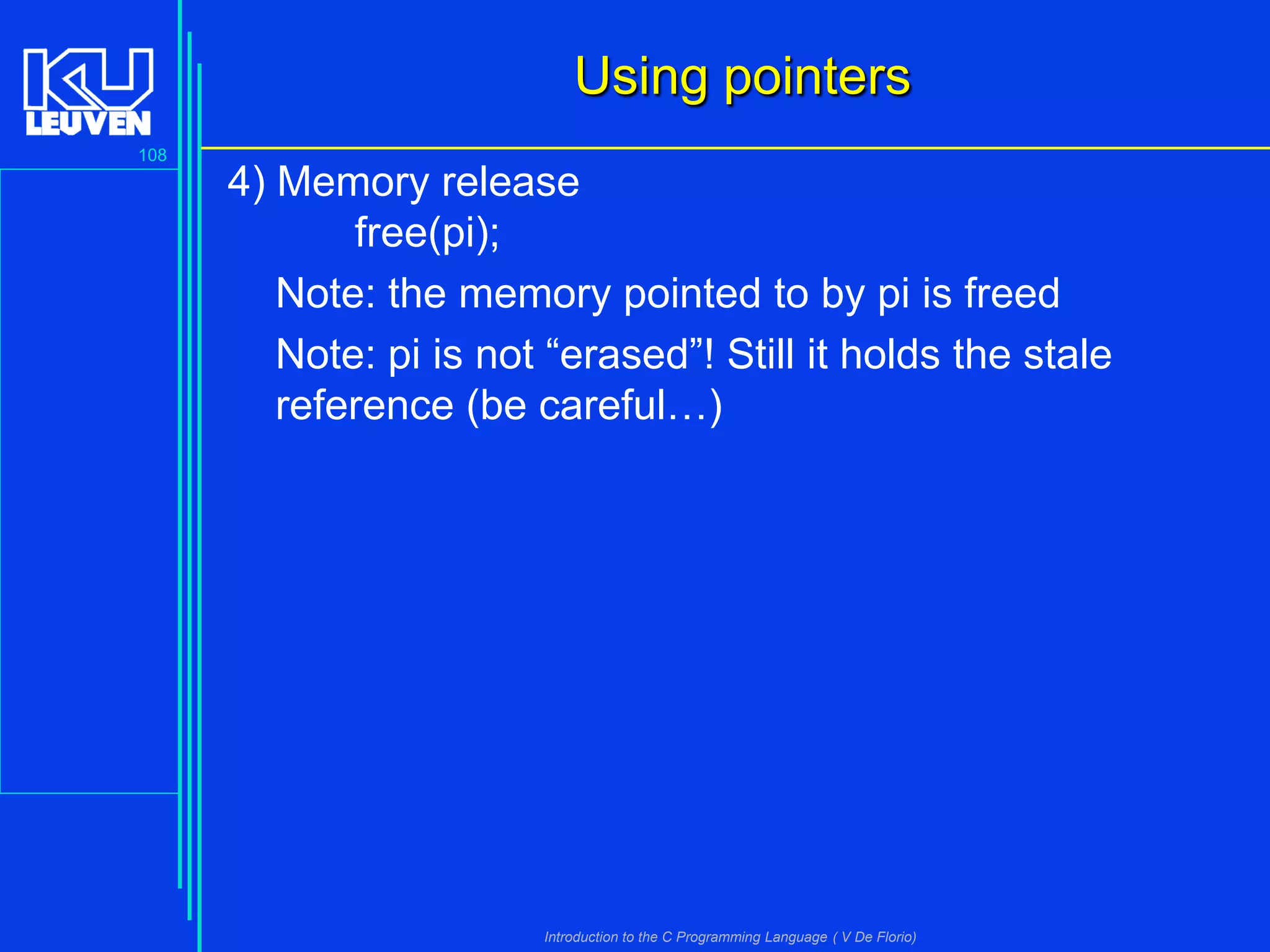 KU LEUVEN

108

Using pointers

4) Memory release
free(pi);

Note: the memory pointed to by pi is freed

Note: pi is not “erased”! Still it holds the stale reference (be careful…)

Introduction to the C Programming Language ( V De Florio)